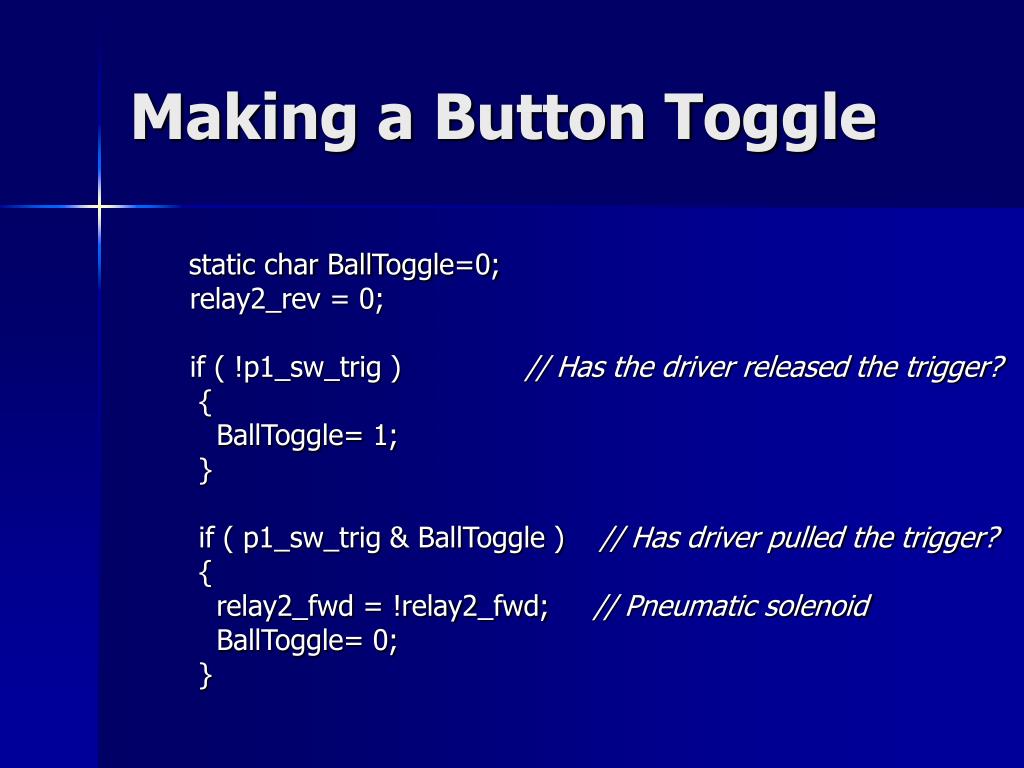 Making a Button Toggle

static char BallToggle=0;
relay2_rev = 0;

if ( !p1_sw_trig )  // Has the driver released the trigger?
{
BallToggle= 1;
}

if ( p1_sw_trig & BallToggle )  // Has driver pulled the trigger?
{
relay2_fwd = !relay2_fwd;  // Pneumatic solenoid
BallToggle= 0;
}